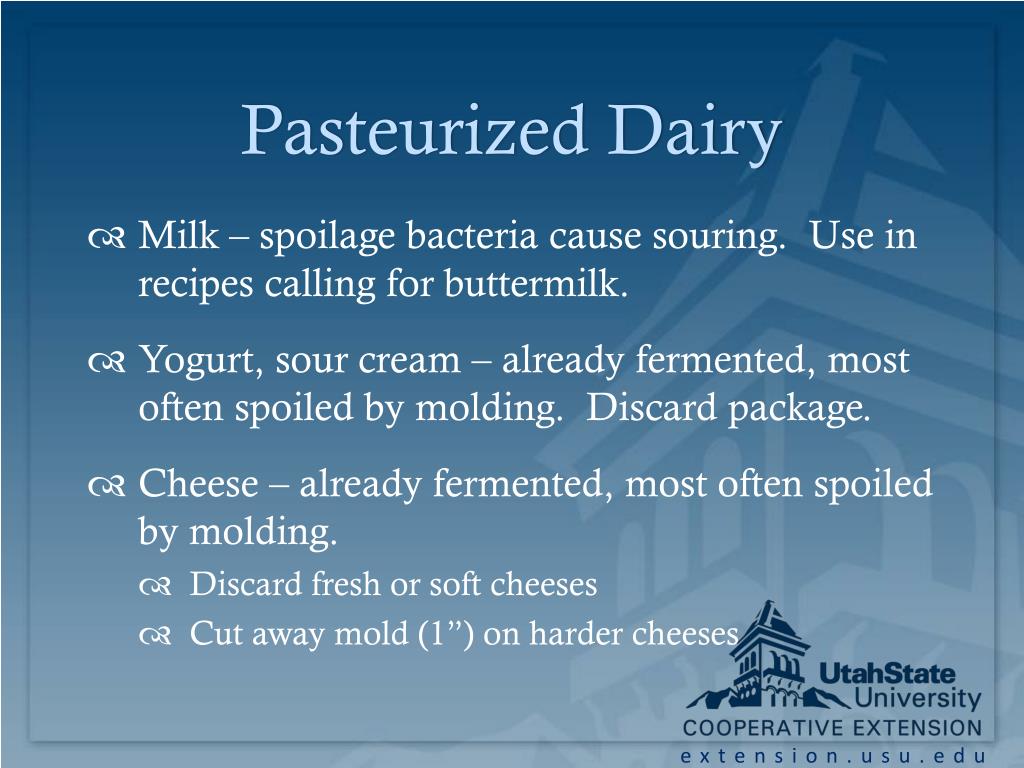 Pasteurized Dairy

Milk – spoilage bacteria cause souring. Use in recipes calling for buttermilk.

Yogurt, sour cream – already fermented, most often spoiled by molding. Discard package.

Cheese – already fermented, most often spoiled by molding.

Discard fresh or soft cheeses

Cut away mold (1”) on harder cheeses

UtahState University
COOPERATIVE EXTENSION
extension.usu.edu